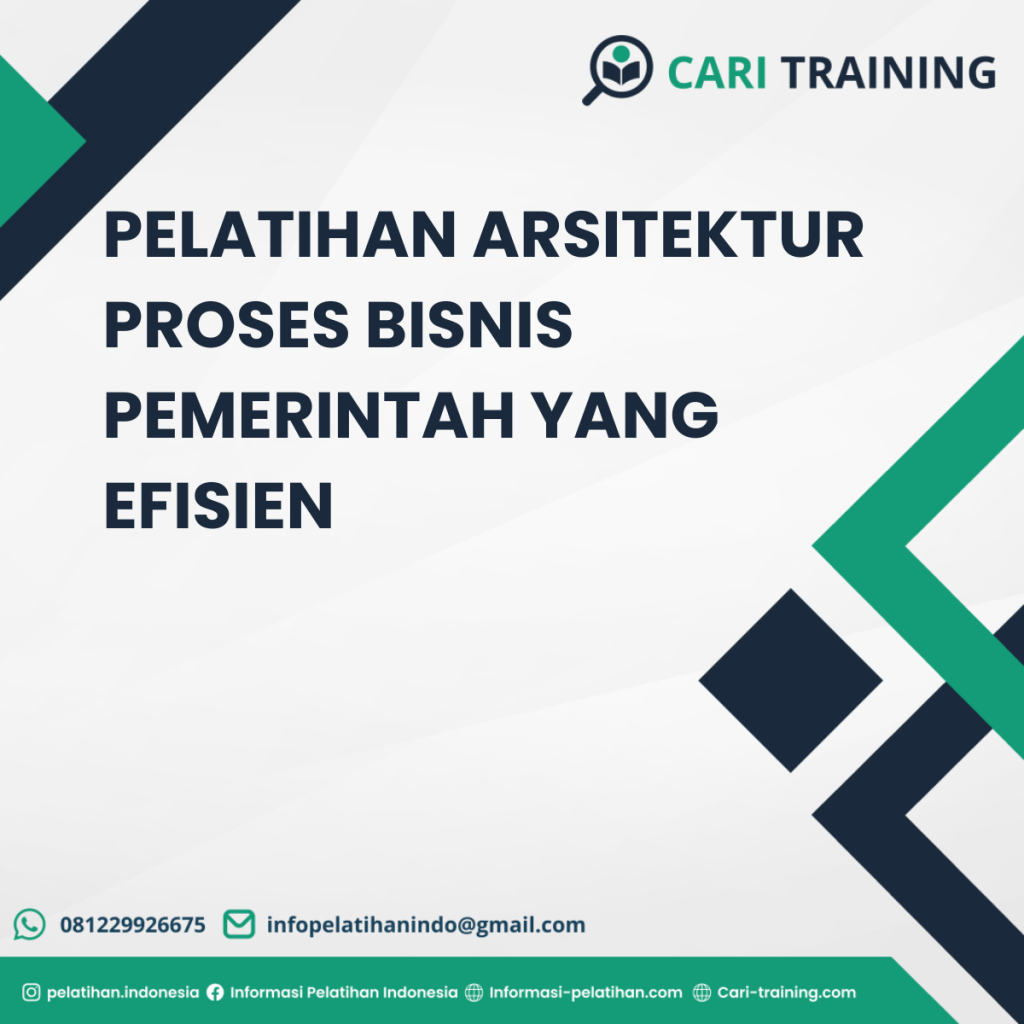 CARI TRAINING

PELATIHAN ARSITEKTUR PROSES BISNIS PEMERINTAH YANG EFISIEN

081229926675 infopelatihanindo@gmail.com

pelatihan.indonesia Informasi Pelatihan Indonesia Informasi-pelatihan.com Cari-training.com